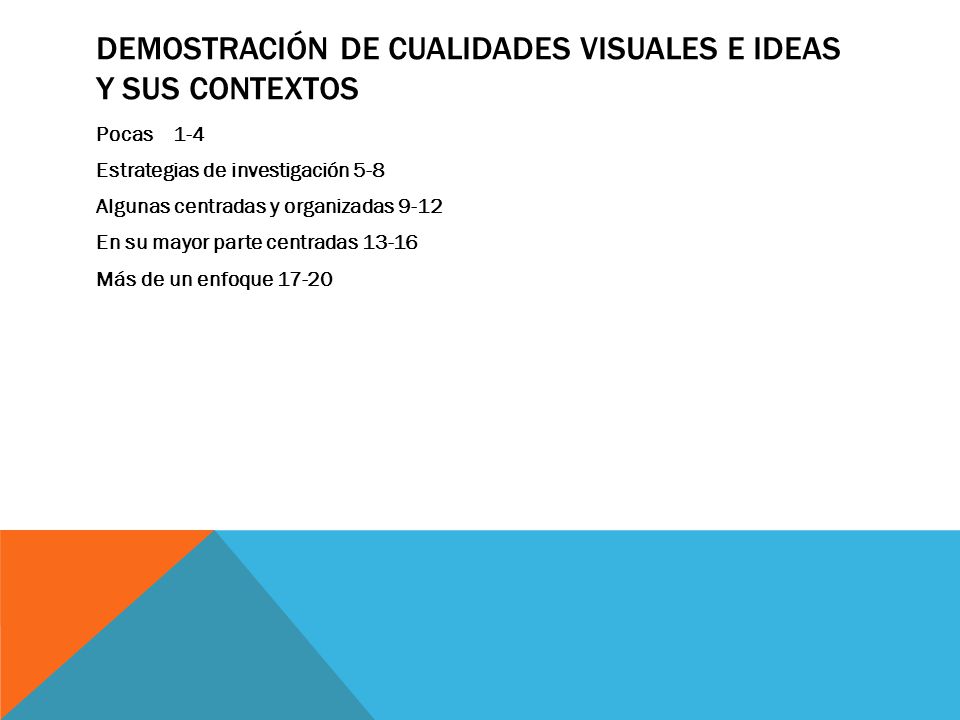 DEMOSTRACIÓN DE CUALIDADES VISUALES E IDEAS Y SUS CONTEXTOS

Pocas 1-4

Estrategias de investigación 5-8

Algunas centradas y organizadas 9-12

En su mayor parte centradas 13-16

Más de un enfoque 17-20